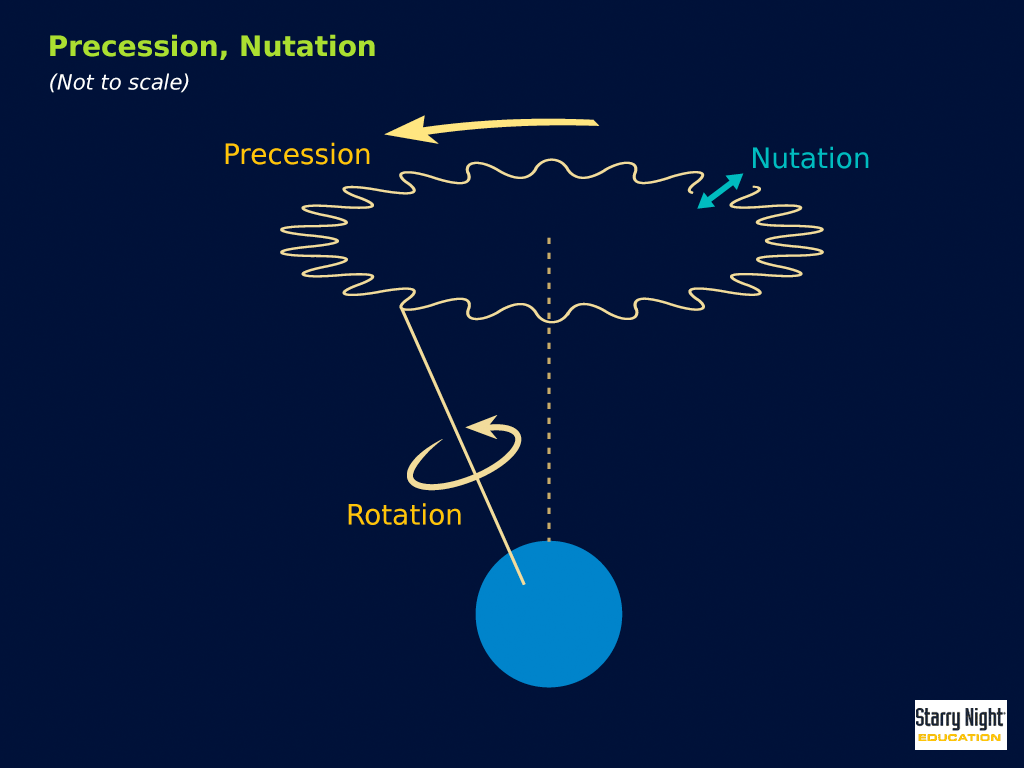 Precession, Nutation
(Not to scale)

Precession

Nutation

Rotation

Starry Night
EDUCATION